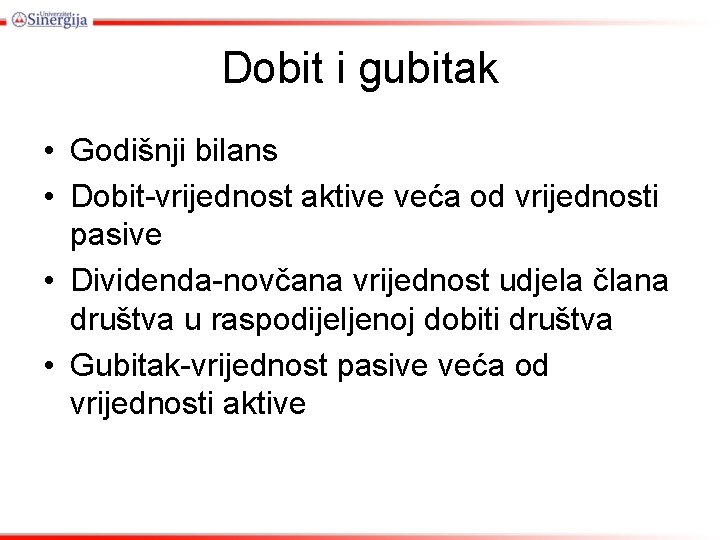 Univerzitet Sinergija

Dobit i gubitak

• Godišnji bilans
• Dobit-vrijednost aktive veća od vrijednosti pasive
• Dividenda-novčana vrijednost udjela člana društva u raspodijeljenoj dobiti društva
• Gubitak-vrijednost pasive veća od vrijednosti aktive